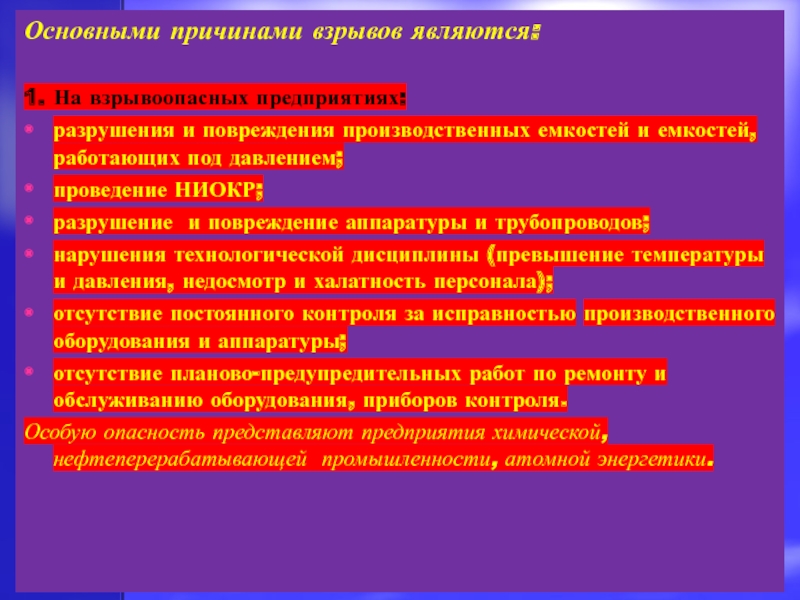 Основными причинами взрывов являются:

1. На взрывоопасных предприятиях:

разрушения и повреждения производственных емкостей и емкостей, работающих под давлением;

проведение НИОКР;

разрушение и повреждение аппаратуры и трубопроводов;

нарушения технологической дисциплины (превышение температуры и давления, недосмотр и халатность персонала);

отсутствие постоянного контроля за исправностью производственного оборудования и аппаратуры;

отсутствие планово-предупредительных работ по ремонту и обслуживанию оборудования, приборов контроля.

Особую опасность представляют предприятия химической, нефтеперерабатывающей промышленности, атомной энергетики.